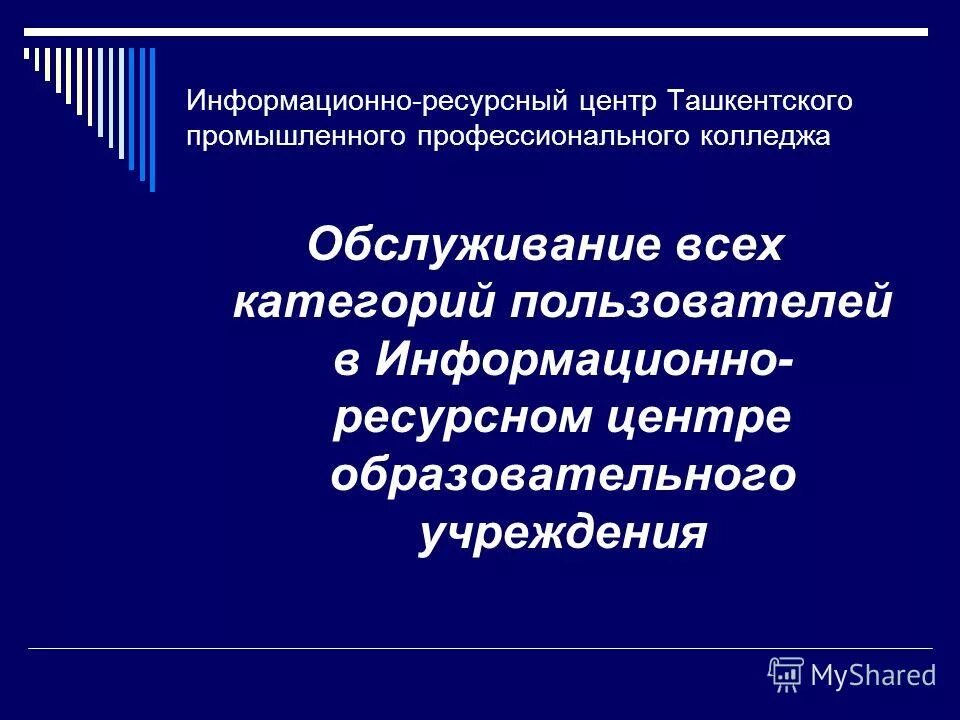 Информационно-ресурсный центр Ташкентского промышленного профессионального колледжа

Обслуживание всех категорий пользователей в Информационно-ресурсном центре образовательного учреждения

MyShared